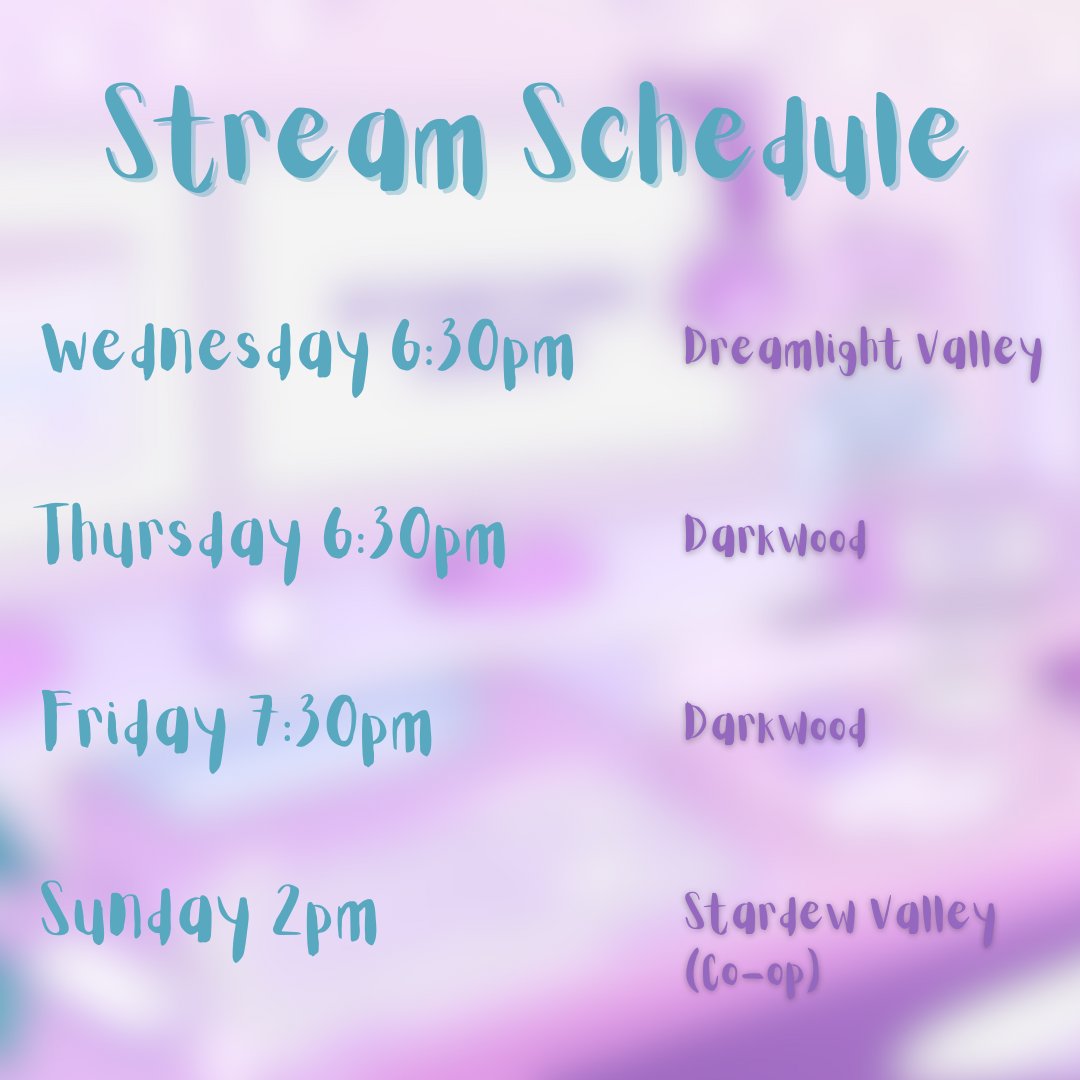 Stream Schedule

Wednesday 6:30pm
Dreamlight Valley

Thursday 6:30pm
Darkwood

Friday 7:30pm
Darkwood

Sunday 2pm
Stardew Valley (Co-op)